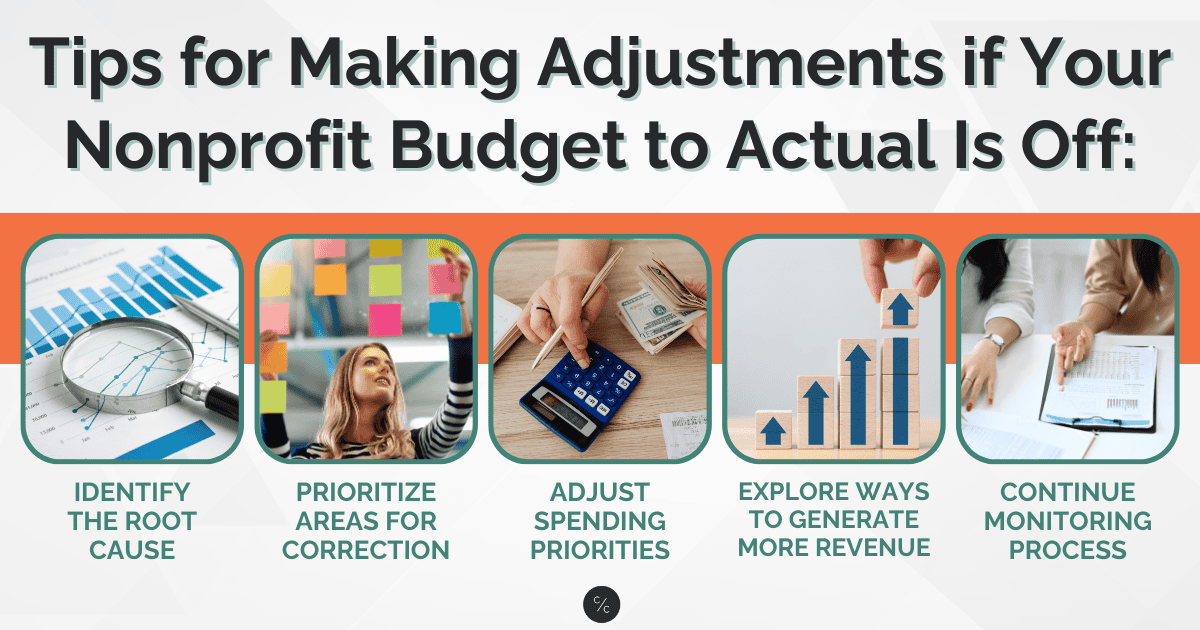 Tips for Making Adjustments if Your Nonprofit Budget to Actual Is Off:

IDENTIFY THE ROOT CAUSE

PRIORITIZE AREAS FOR CORRECTION

ADJUST SPENDING PRIORITIES

EXPLORE WAYS TO GENERATE MORE REVENUE

CONTINUE MONITORING PROCESS

c/c